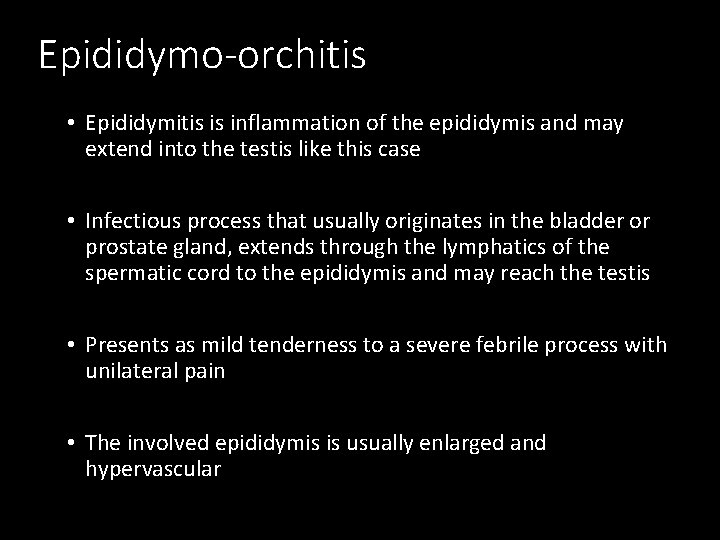 Epididymo-orchitis

• Epididymitis is inflammation of the epididymis and may extend into the testis like this case

• Infectious process that usually originates in the bladder or prostate gland, extends through the lymphatics of the spermatic cord to the epididymis and may reach the testis

• Presents as mild tenderness to a severe febrile process with unilateral pain

• The involved epididymis is usually enlarged and hypervascular